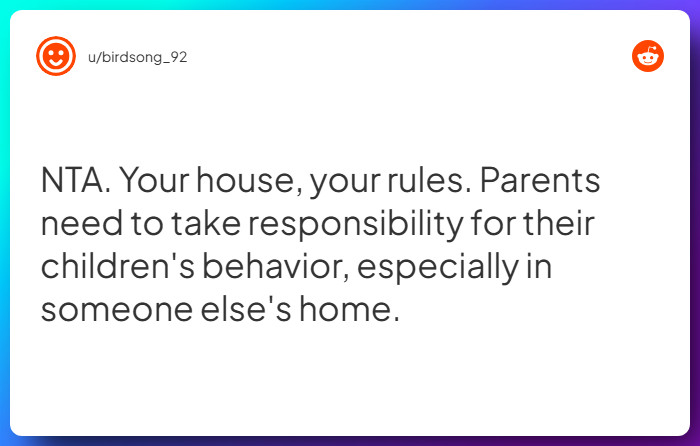 u/birdsong_92

NTA. Your house, your rules. Parents need to take responsibility for their children's behavior, especially in someone else's home.